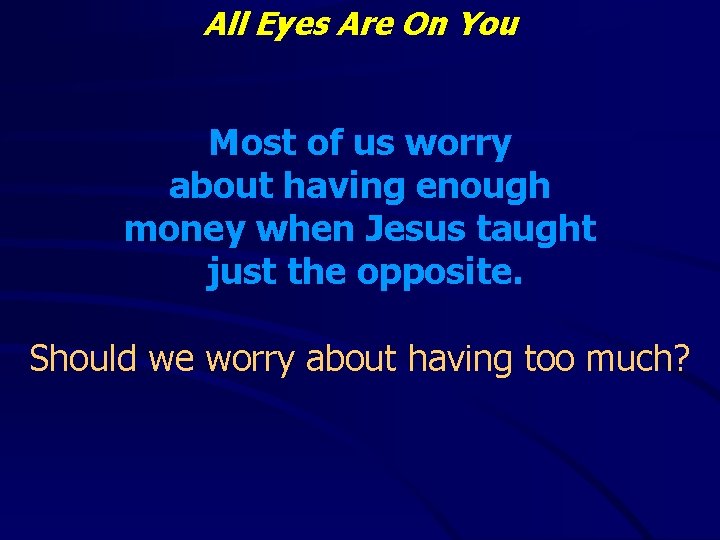 All Eyes Are On You

Most of us worry about having enough money when Jesus taught just the opposite.

Should we worry about having too much?